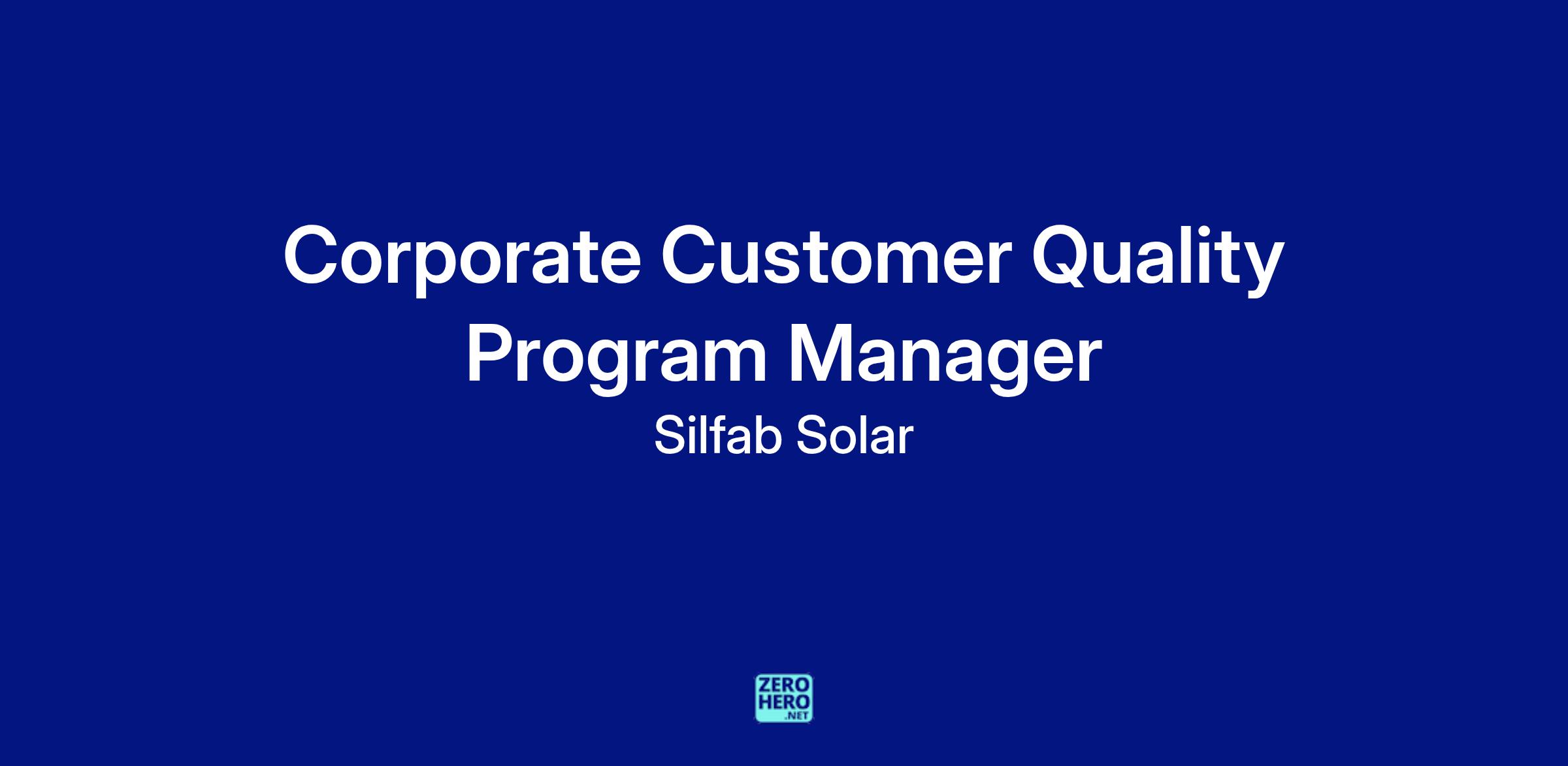 Corporate Customer Quality Program Manager

Silfab Solar

ZERO
HERO
.NET